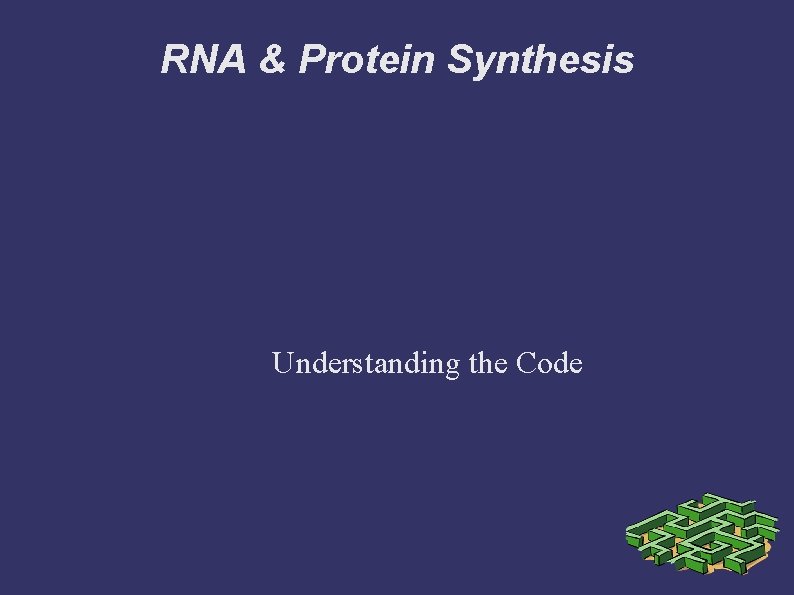 RNA & Protein Synthesis

Understanding the Code